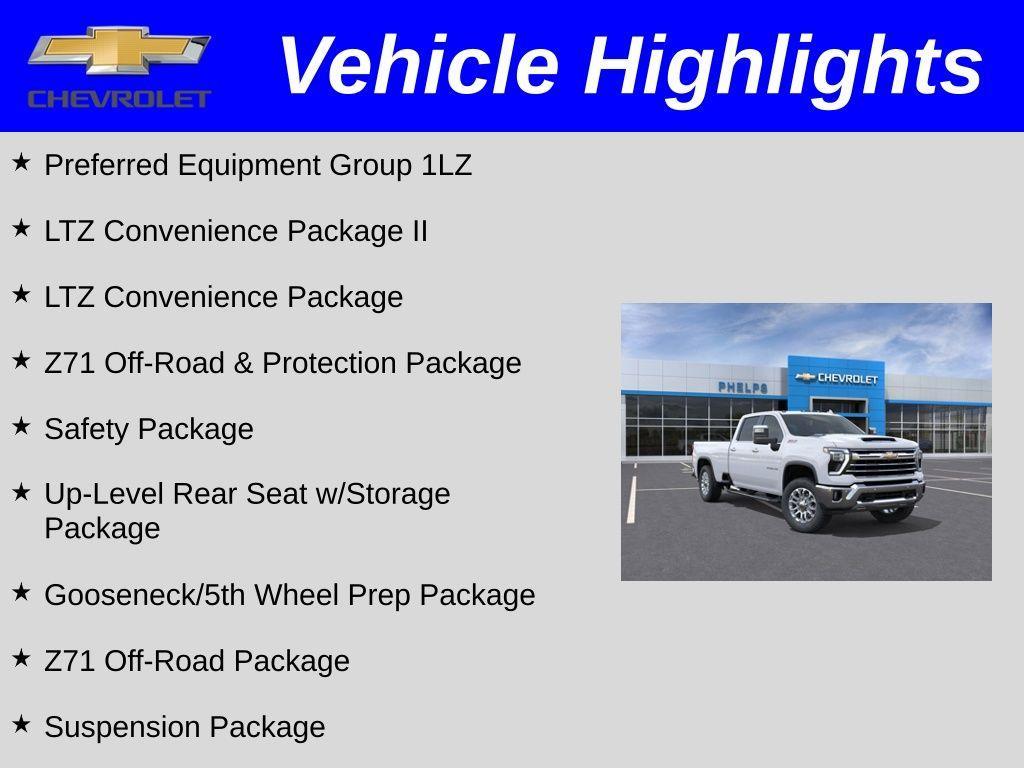 CHEVROLET

Vehicle Highlights

★ Preferred Equipment Group 1LZ

★ LTZ Convenience Package II

★ LTZ Convenience Package

★ Z71 Off-Road & Protection Package

★ Safety Package

★ Up-Level Rear Seat w/Storage Package

★ Gooseneck/5th Wheel Prep Package

★ Z71 Off-Road Package

★ Suspension Package

PHELPS

CHEVROLET